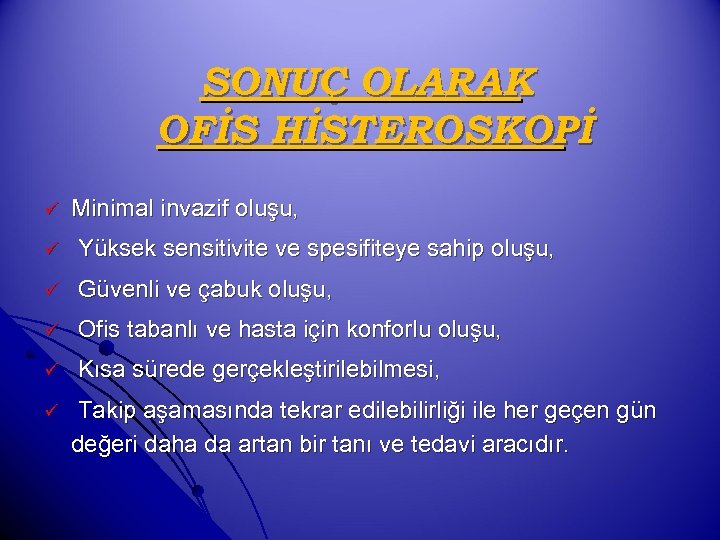 SONUÇ OLARAK
OFİS HİSTEROSKOPİ

✓ Minimal invazif oluşu,

✓ Yüksek sensitivite ve spesifiteye sahip oluşu,

✓ Güvenli ve çabuk oluşu,

✓ Ofis tabanlı ve hasta için konforlu oluşu,

✓ Kısa sürede gerçekleştirilebilmesi,

✓ Takip aşamasında tekrar edilebilirliği ile her geçen gün değeri daha da artan bir tanı ve tedavi aracıdır.